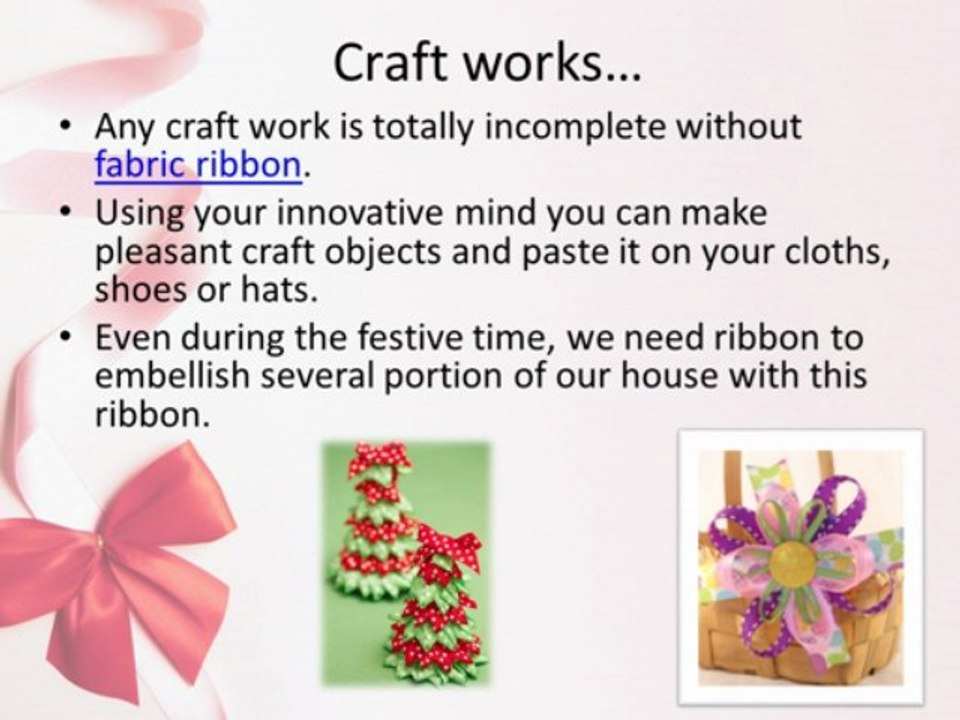 Craft works…

• Any craft work is totally incomplete without fabric ribbon.
• Using your innovative mind you can make pleasant craft objects and paste it on your cloths, shoes or hats.
• Even during the festive time, we need ribbon to embellish several portion of our house with this ribbon.